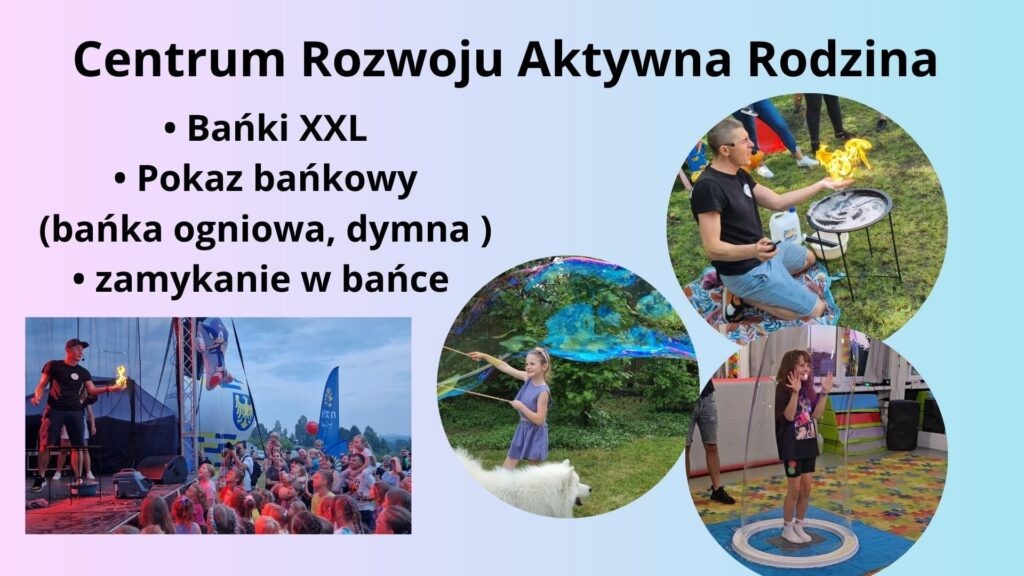 Centrum Rozwoju Aktywna Rodzina

• Bańki XXL
• Pokaz bańkowy
(bańka ogniowa, dymna )
• zamykanie w bańce